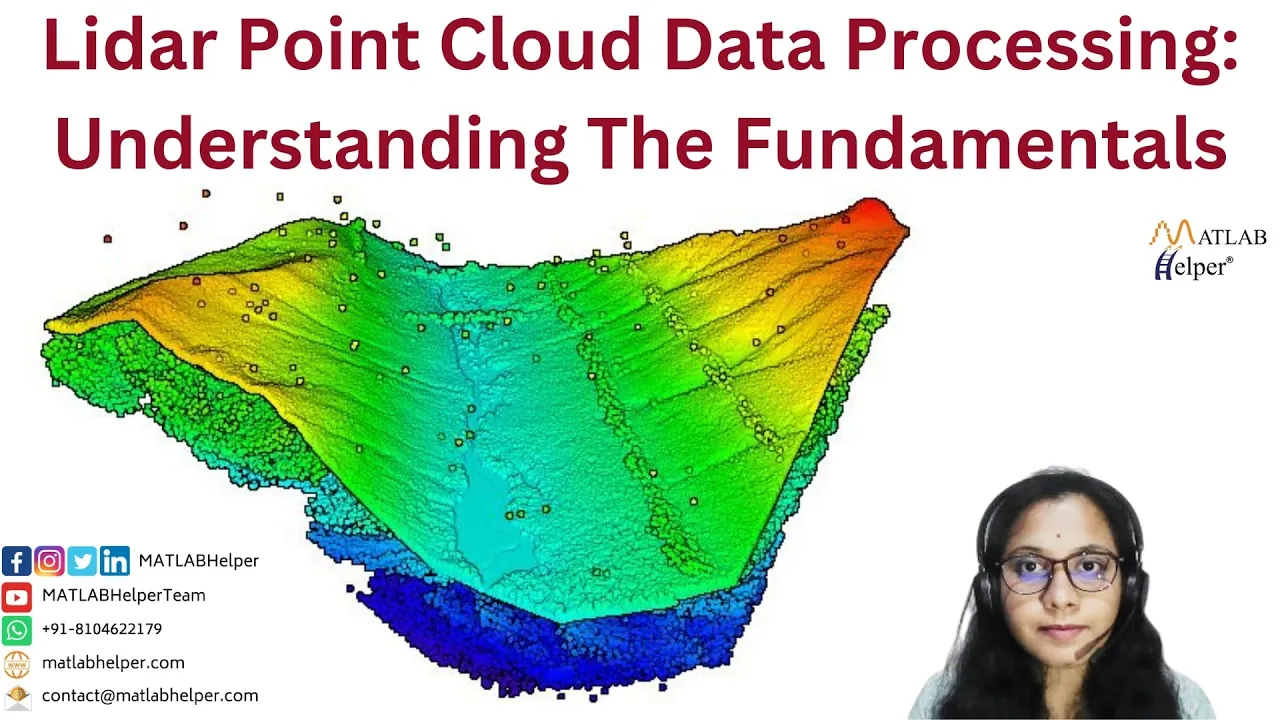 Lidar Point Cloud Data Processing: Understanding The Fundamentals

MATLAB Helper®

MATLABHelper

MATLABHelperTeam

+91-8104622179

matlabhelper.com

contact@matlabhelper.com